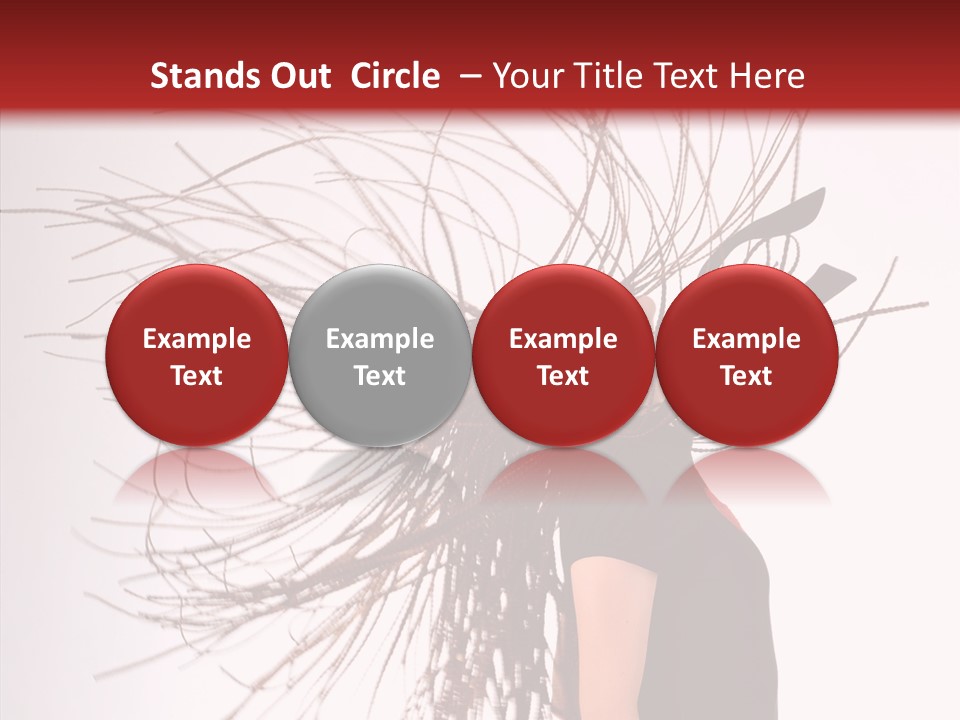 Stands Out Circle – Your Title Text Here

Example Text

Example Text

Example Text

Example Text